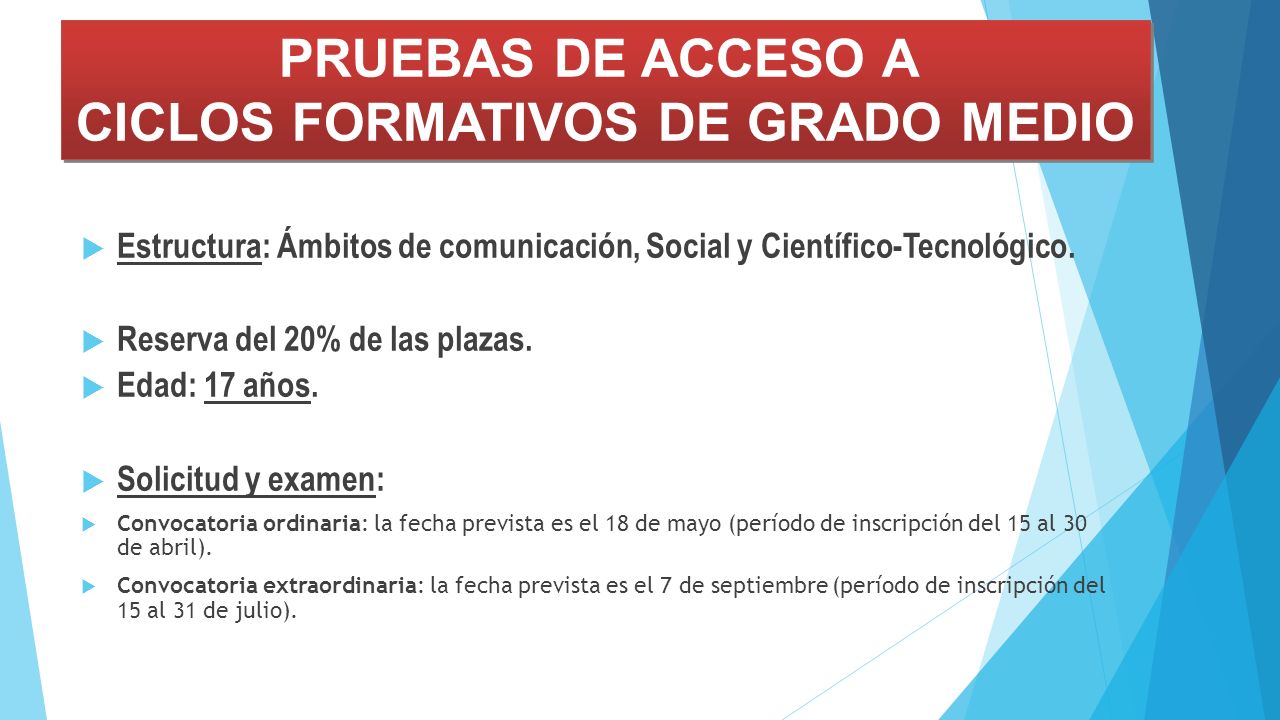 PRUEBAS DE ACCESO A
CICLOS FORMATIVOS DE GRADO MEDIO

Estructura: Ámbitos de comunicación, Social y Científico-Tecnológico.

Reserva del 20% de las plazas.

Edad: 17 años.

Solicitud y examen:

Convocatoria ordinaria: la fecha prevista es el 18 de mayo (período de inscripción del 15 al 30 de abril).

Convocatoria extraordinaria: la fecha prevista es el 7 de septiembre (período de inscripción del 15 al 31 de julio).